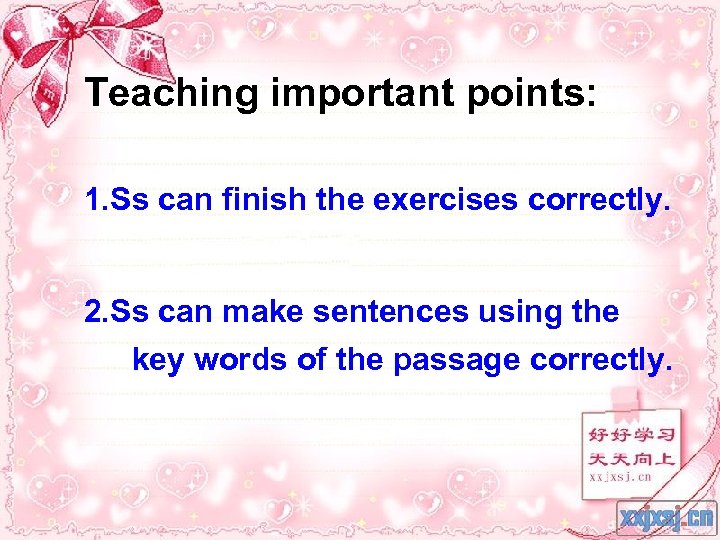 Teaching important points:

1.Ss can finish the exercises correctly.

2.Ss can make sentences using the key words of the passage correctly.

好好学习
天天向上
xxjxsj.cn

xxjxsj.cn